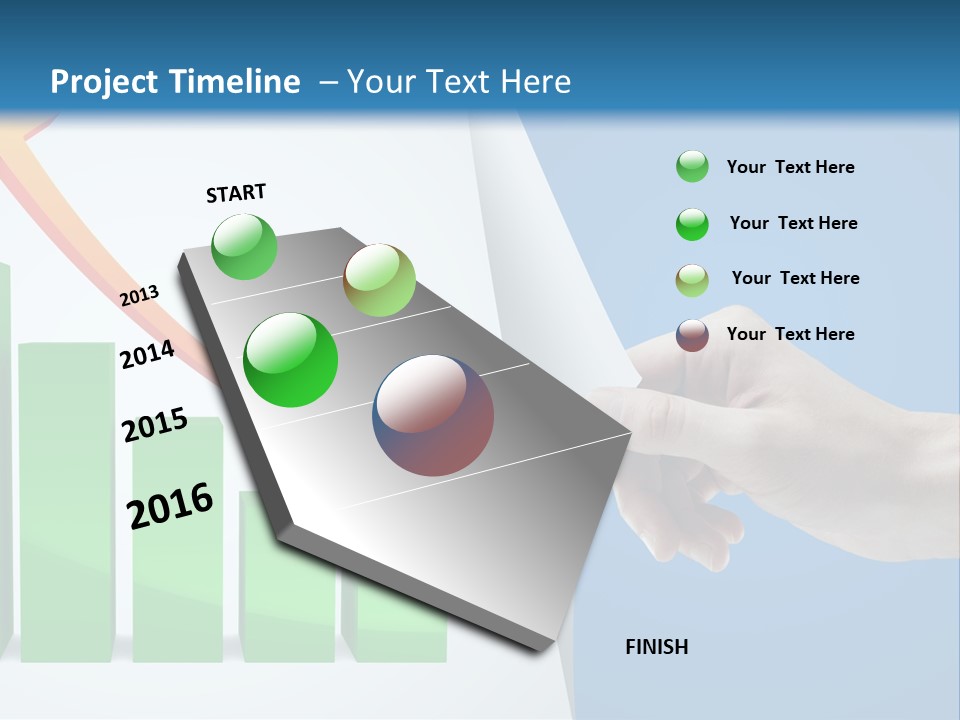 Project Timeline – Your Text Here

START

2013

2014

2015

2016

Your Text Here

Your Text Here

Your Text Here

Your Text Here

FINISH